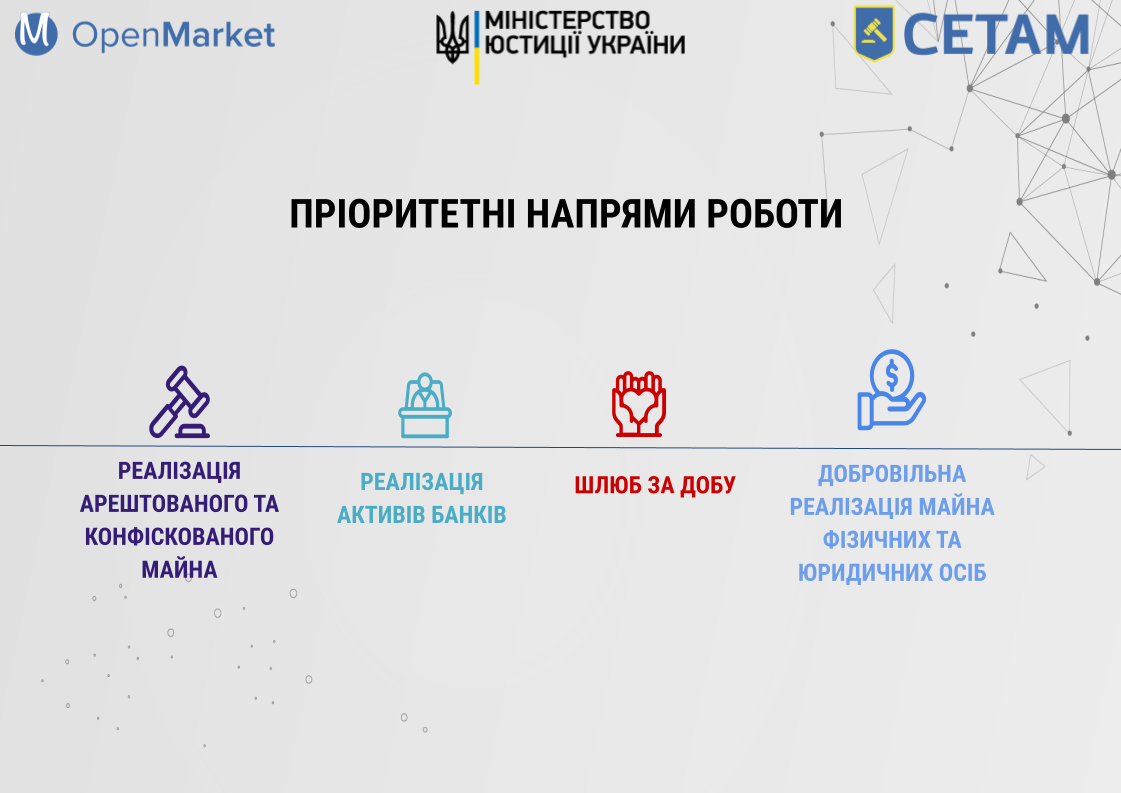 M OpenMarket

МІНІСТЕРСТВО ЮСТИЦІЇ УКРАЇНИ

СЕТАМ

ПРІОРИТЕТНІ НАПРЯМИ РОБОТИ

РЕАЛІЗАЦІЯ АРЕШТОВАНОГО ТА КОНФІСКОВАНОГО МАЙНА

РЕАЛІЗАЦІЯ АКТИВІВ БАНКІВ

ШЛЮБ ЗА ДОБУ

ДОБРОВІЛЬНА РЕАЛІЗАЦІЯ МАЙНА ФІЗИЧНИХ ТА ЮРИДИЧНИХ ОСІБ